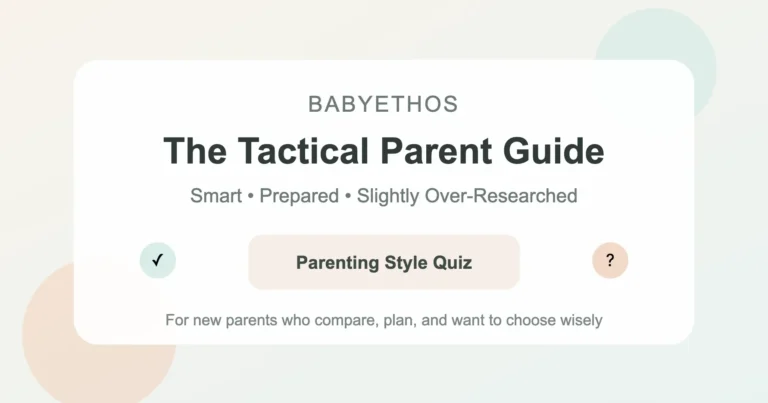 BABYETHOS

The Tactical Parent Guide

Smart • Prepared • Slightly Over-Researched

✓

Parenting Style Quiz

?

For new parents who compare, plan, and want to choose wisely